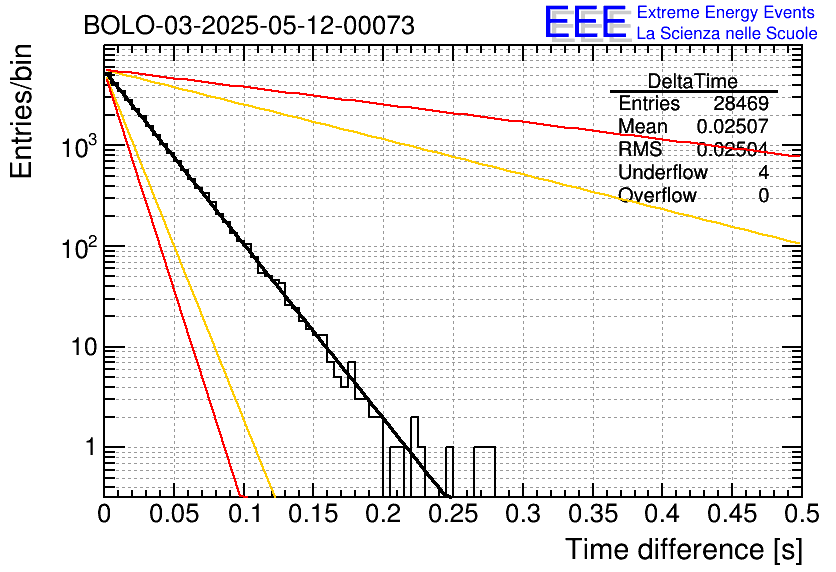 BOLO-03-2025-05-12-00073

EEE Extreme Energy Events
La Scienza nelle Scuole

| DeltaTime | |
|---|---|
| Entries | 28469 |
| Mean | 0.02507 |
| RMS | 0.02504 |
| Underflow | 4 |
| Overflow | 0 |

Entries/bin

$10^3$
$10^2$
10
1

0 0.05 0.1 0.15 0.2 0.25 0.3 0.35 0.4 0.45 0.5

Time difference [s]